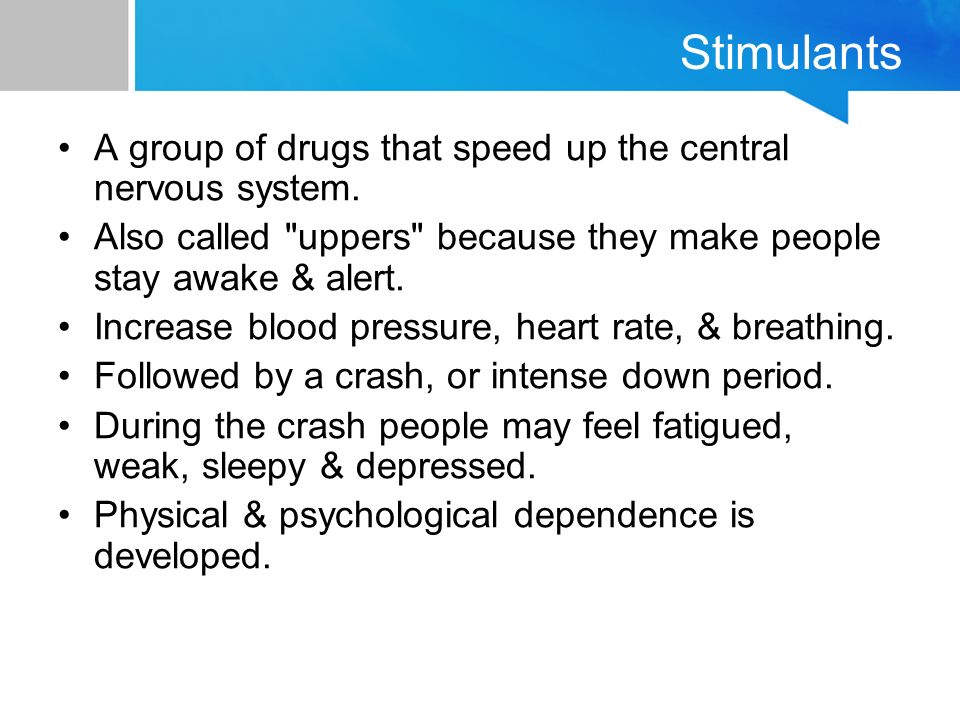 Stimulants

• A group of drugs that speed up the central nervous system.
• Also called "uppers" because they make people stay awake & alert.
• Increase blood pressure, heart rate, & breathing.
• Followed by a crash, or intense down period.
• During the crash people may feel fatigued, weak, sleepy & depressed.
• Physical & psychological dependence is developed.